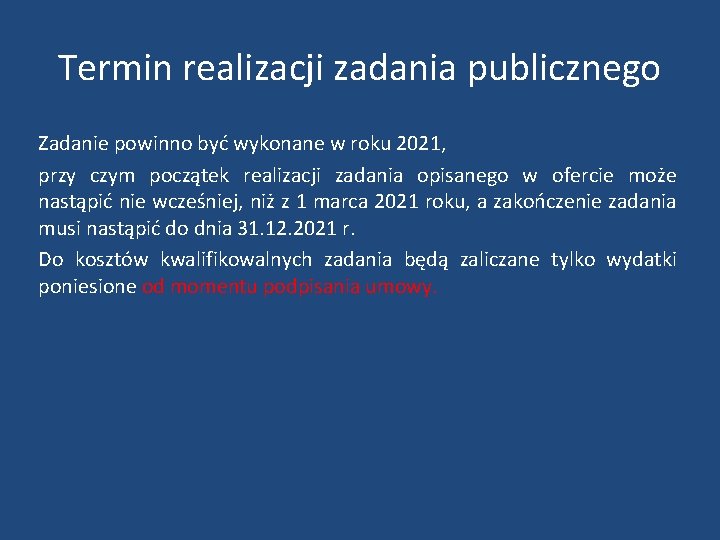 Termin realizacji zadania publicznego

Zadanie powinno być wykonane w roku 2021,

przy czym początek realizacji zadania opisanego w ofercie może nastąpić nie wcześniej, niż z 1 marca 2021 roku, a zakończenie zadania musi nastąpić do dnia 31.12.2021 r.

Do kosztów kwalifikowalnych zadania będą zaliczane tylko wydatki poniesione od momentu podpisania umowy.